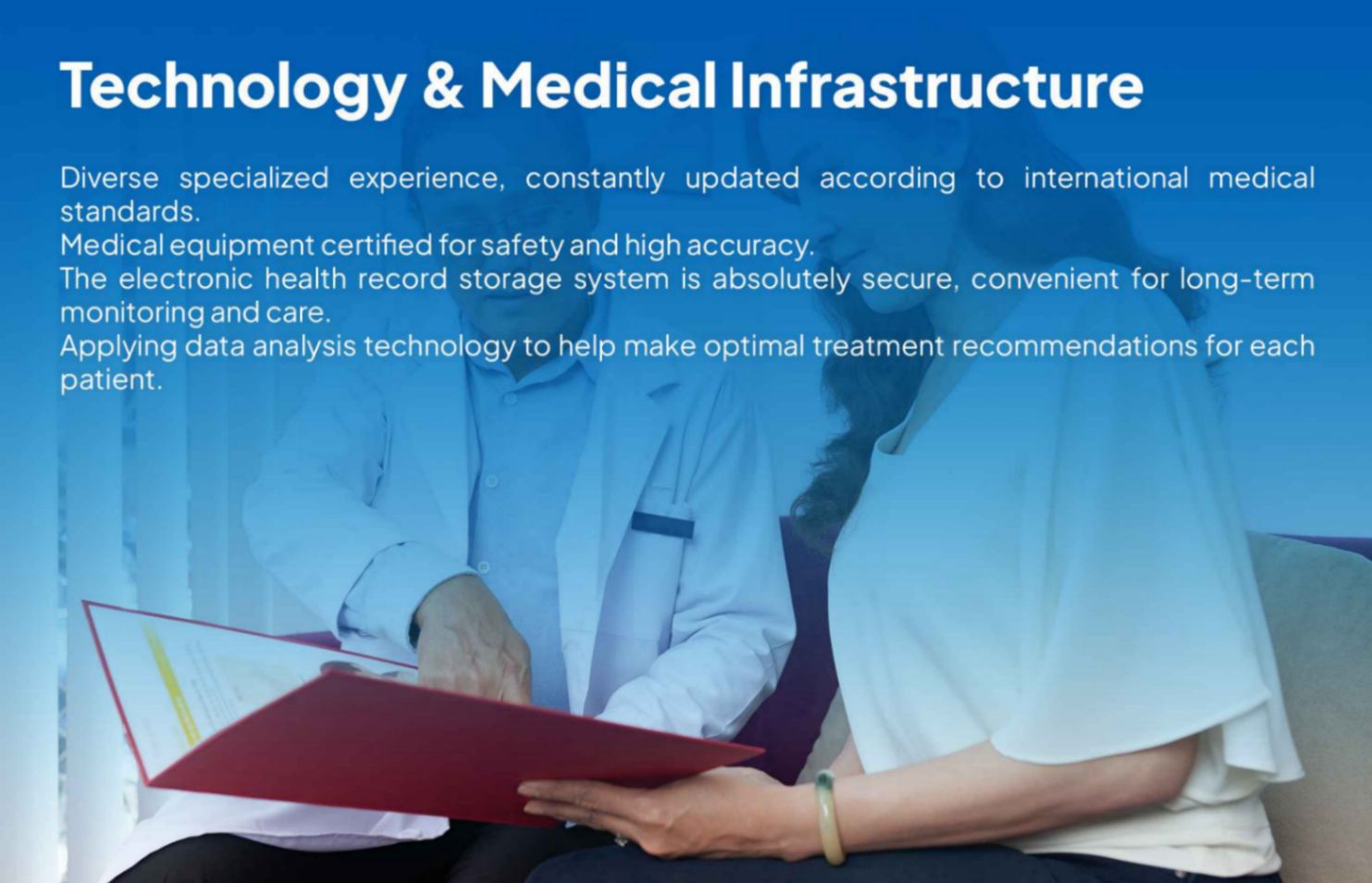 Technology & Medical Infrastructure

Diverse specialized experience, constantly updated according to international medical standards.
Medical equipment certified for safety and high accuracy.
The electronic health record storage system is absolutely secure, convenient for long-term monitoring and care.
Applying data analysis technology to help make optimal treatment recommendations for each patient.